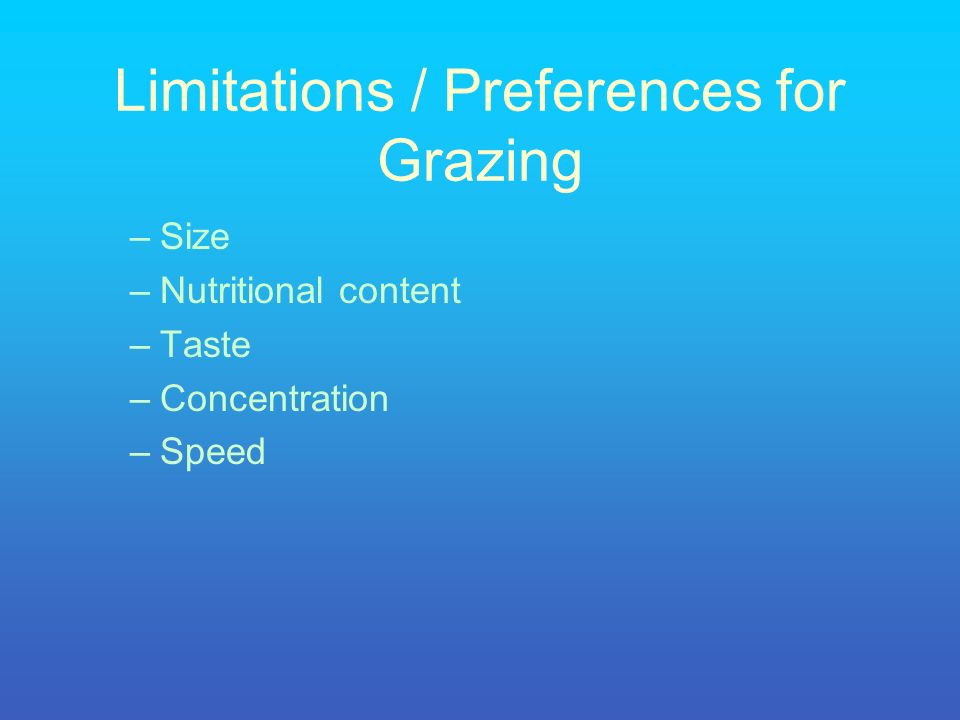 Limitations / Preferences for Grazing

– Size
– Nutritional content
– Taste
– Concentration
– Speed